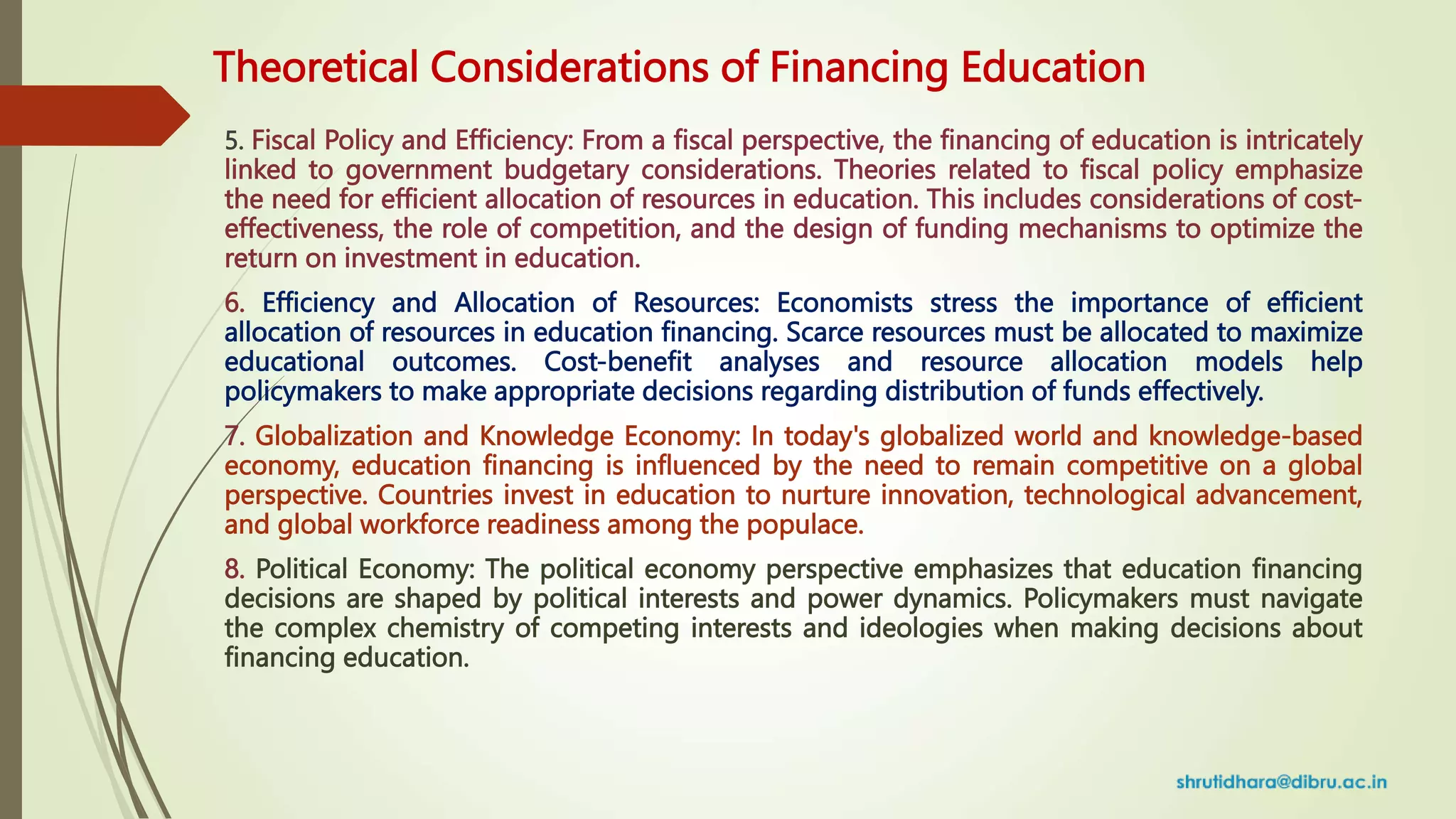 Theoretical Considerations of Financing Education

5. Fiscal Policy and Efficiency: From a fiscal perspective, the financing of education is intricately linked to government budgetary considerations. Theories related to fiscal policy emphasize the need for efficient allocation of resources in education. This includes considerations of cost-effectiveness, the role of competition, and the design of funding mechanisms to optimize the return on investment in education.

6. Efficiency and Allocation of Resources: Economists stress the importance of efficient allocation of resources in education financing. Scarce resources must be allocated to maximize educational outcomes. Cost-benefit analyses and resource allocation models help policymakers to make appropriate decisions regarding distribution of funds effectively.

7. Globalization and Knowledge Economy: In today's globalized world and knowledge-based economy, education financing is influenced by the need to remain competitive on a global perspective. Countries invest in education to nurture innovation, technological advancement, and global workforce readiness among the populace.

8. Political Economy: The political economy perspective emphasizes that education financing decisions are shaped by political interests and power dynamics. Policymakers must navigate the complex chemistry of competing interests and ideologies when making decisions about financing education.

shrutidhara@dibru.ac.in